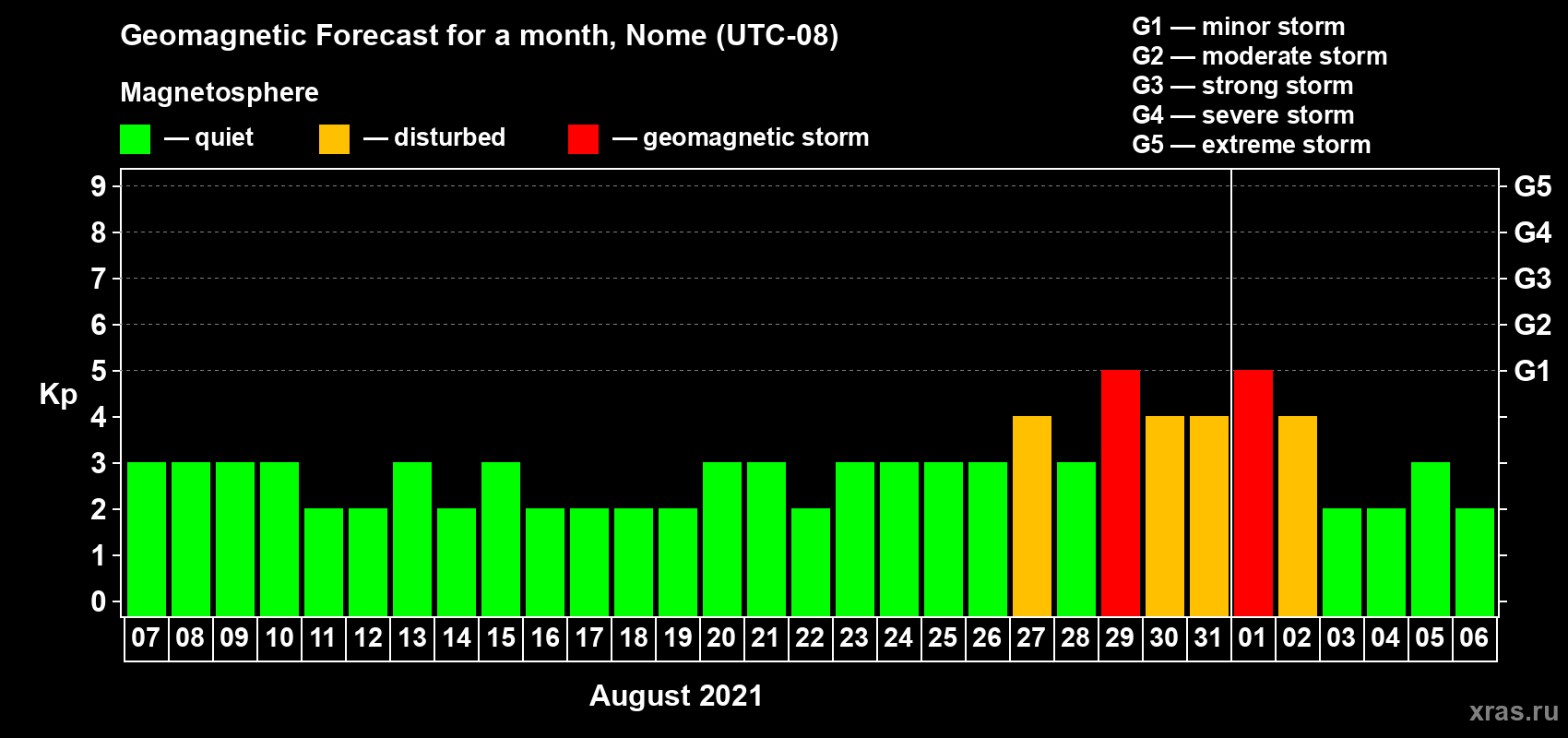 Geomagnetic Forecast for a month, Nome (UTC-08)

Magnetosphere

— quiet — disturbed — geomagnetic storm

G1 — minor storm
G2 — moderate storm
G3 — strong storm
G4 — severe storm
G5 — extreme storm

Kp

9
8
7
6
5
4
3
2
1
0

G5
G4
G3
G2
G1

07 08 09 10 11 12 13 14 15 16 17 18 19 20 21 22 23 24 25 26 27 28 29 30 31 01 02 03 04 05 06

August 2021

xras.ru